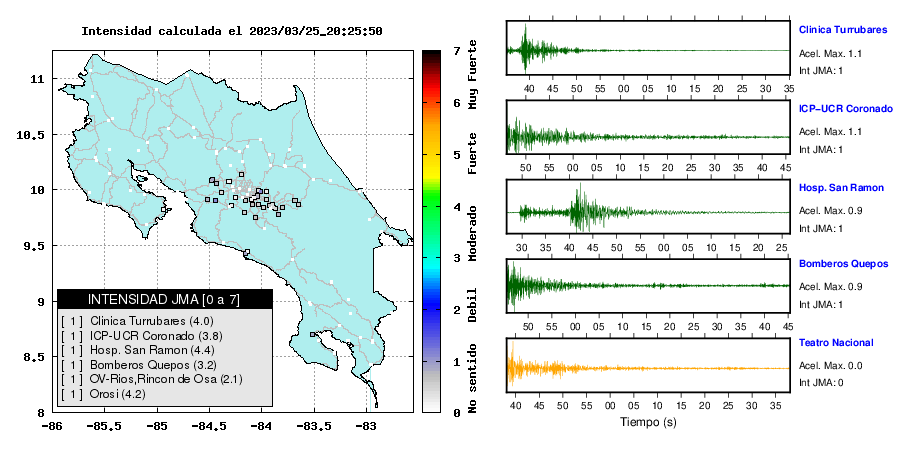 Intensidad calculada el 2023/03/25_20:25:50

11
10.5
10
9.5
9
8.5
8
-86
-85.5
-85
-84.5
-84
-83.5
-83

INTENSIDAD JMA [0 a 7]
[ 1 ] Clinica Turrubares (4.0)
[ 1 ] ICP-UCR Coronado (3.8)
[ 1 ] Hosp. San Ramon (4.4)
[ 1 ] Bomberos Quepos (3.2)
[ 1 ] OV-Rios,Rincon de Osa (2.1)
[ 1 ] Orosi (4.2)

7
6
5
4
3
2
1
0
Muy Fuerte
Fuerte
Moderado
Debil
No sentido

40 45 50 55 00 05 10 15 20 25 30 35
Clinica Turrubares
Acel. Max. 1.1
Int JMA: 1

50 55 00 05 10 15 20 25 30 35 40 45
ICP-UCR Coronado
Acel. Max. 1.1
Int JMA: 1

30 35 40 45 50 55 00 05 10 15 20 25
Hosp. San Ramon
Acel. Max. 0.9
Int JMA: 1

50 55 00 05 10 15 20 25 30 35 40 45
Bomberos Quepos
Acel. Max. 0.9
Int JMA: 1

40 45 50 55 00 05 10 15 20 25 30 35
Teatro Nacional
Acel. Max. 0.0
Int JMA: 0

Tiempo (s)